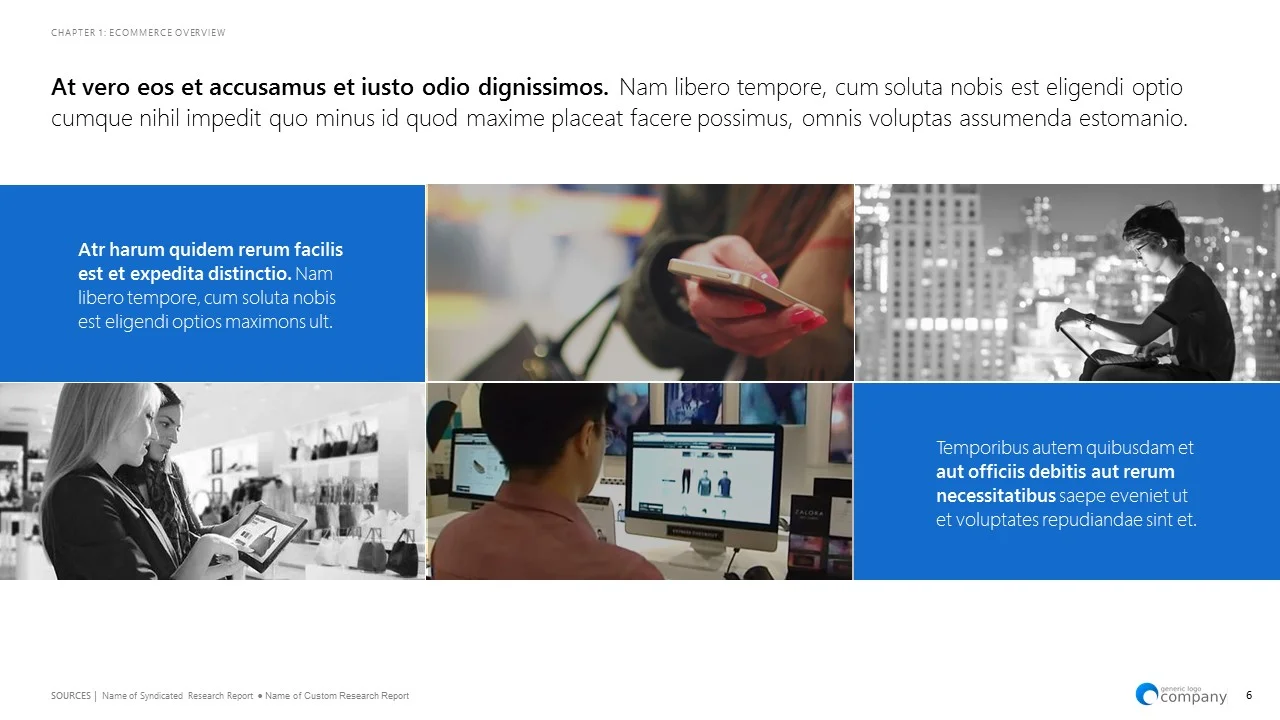 CHAPTER 1: ECOMMERCE OVERVIEW

At vero eos et accusamus et iusto odio dignissimos. Nam libero tempore, cum soluta nobis est eligendi optio cumque nihil impedit quo minus id quod maxime placeat facere possimus, omnis voluptas assumenda estomanio.

Atr harum quidem rerum facilis est et expedita distinctio. Nam libero tempore, cum soluta nobis est eligendi optios maximons ult.

ZALORA

Temporibus autem quibusdam et aut officiis debitis aut rerum necessitatibus saepe eveniet ut et voluptates repudiandae sint et.

SOURCES | Name of Syndicated Research Report ● Name of Custom Research Report

generic logo company

6